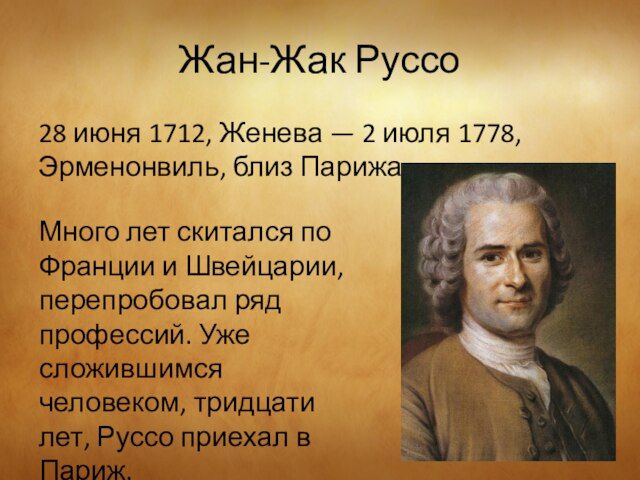 Жан-Жак Руссо

28 июня 1712, Женева — 2 июля 1778, Эрменонвиль, близ Парижа

Много лет скитался по Франции и Швейцарии, перепробовал ряд профессий. Уже сложившимся человеком, тридцати лет, Руссо приехал в Париж.